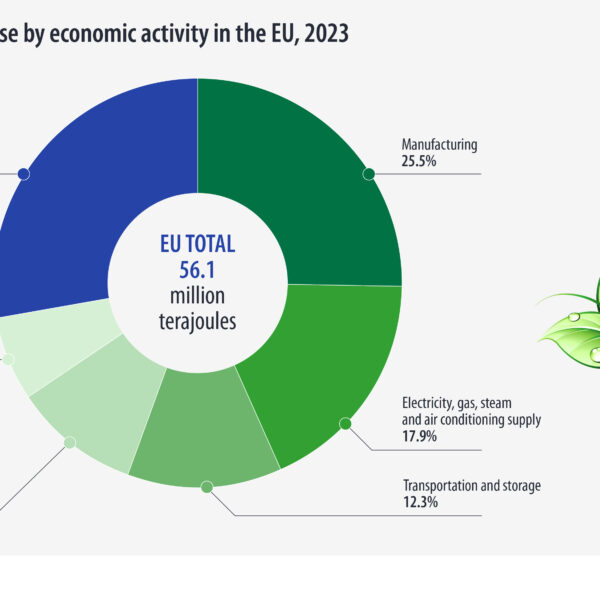 se by economic activity in the EU, 2023

EU TOTAL
56.1
million
terajoules

Manufacturing
25.5%

Electricity, gas, steam and air conditioning supply
17.9%

Transportation and storage
12.3%